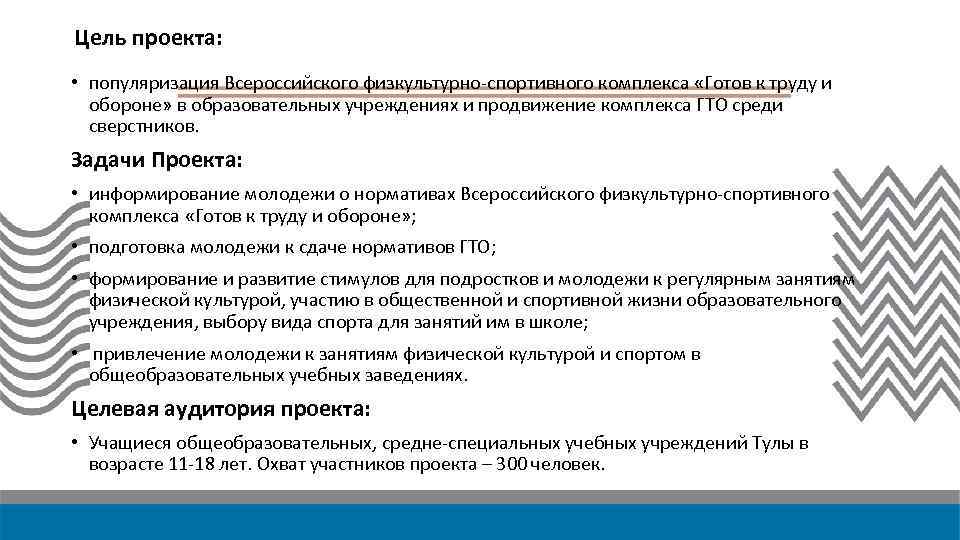 Цель проекта:

• популяризация Всероссийского физкультурно-спортивного комплекса «Готов к труду и обороне» в образовательных учреждениях и продвижение комплекса ГТО среди сверстников.

Задачи Проекта:

• информирование молодежи о нормативах Всероссийского физкультурно-спортивного комплекса «Готов к труду и обороне»;

• подготовка молодежи к сдаче нормативов ГТО;

• формирование и развитие стимулов для подростков и молодежи к регулярным занятиям физической культурой, участию в общественной и спортивной жизни образовательного учреждения, выбору вида спорта для занятий им в школе;

• привлечение молодежи к занятиям физической культурой и спортом в общеобразовательных учебных заведениях.

Целевая аудитория проекта:

• Учащиеся общеобразовательных, средне-специальных учебных учреждений Тулы в возрасте 11-18 лет. Охват участников проекта – 300 человек.